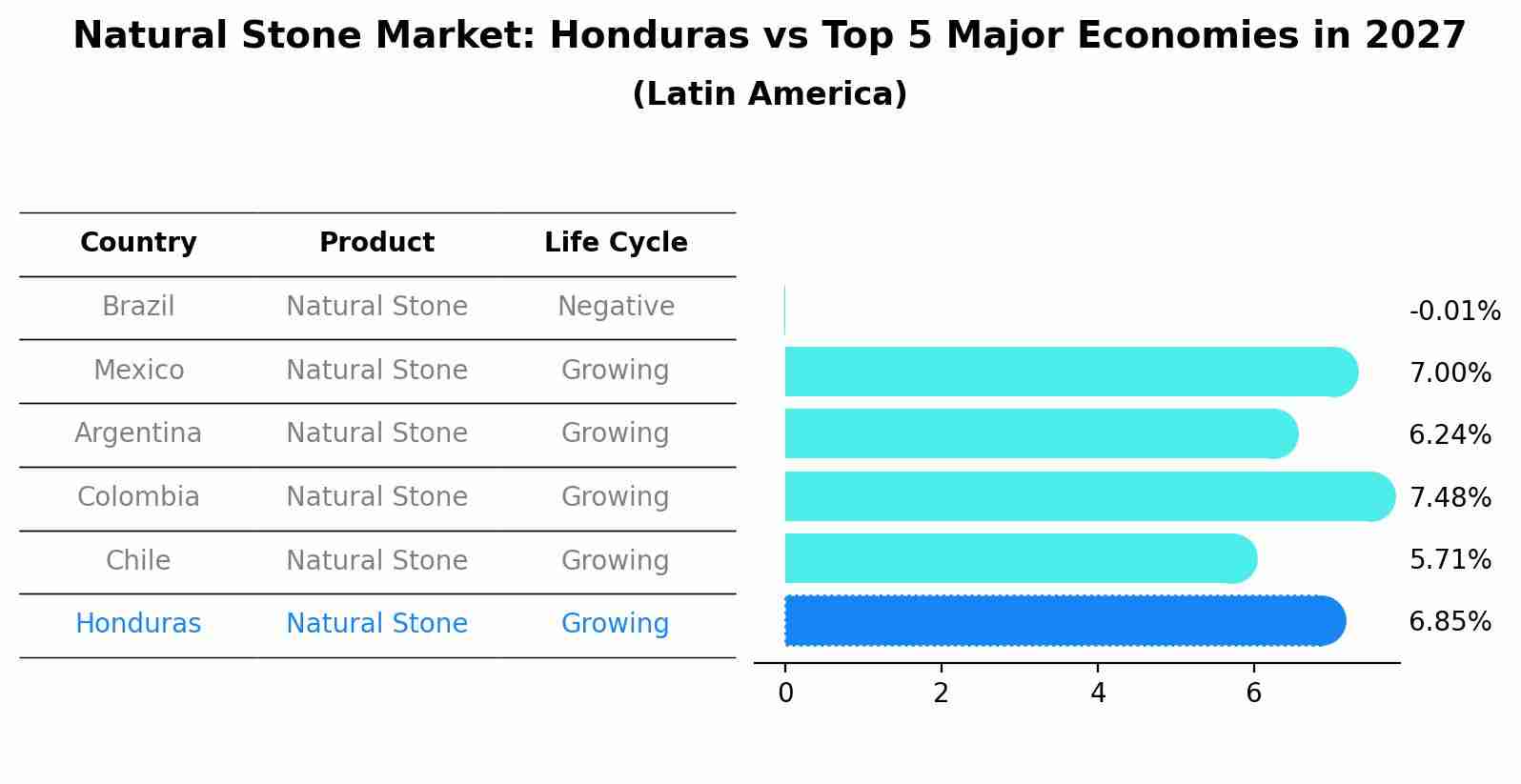 Natural Stone Market: Honduras vs Top 5 Major Economies in 2027
(Latin America)

| Country | Product | Life Cycle |
|---|---|---|
| Brazil | Natural Stone | Negative |
| Mexico | Natural Stone | Growing |
| Argentina | Natural Stone | Growing |
| Colombia | Natural Stone | Growing |
| Chile | Natural Stone | Growing |
| Honduras | Natural Stone | Growing |

-0.01%
7.00%
6.24%
7.48%
5.71%
6.85%

0 2 4 6